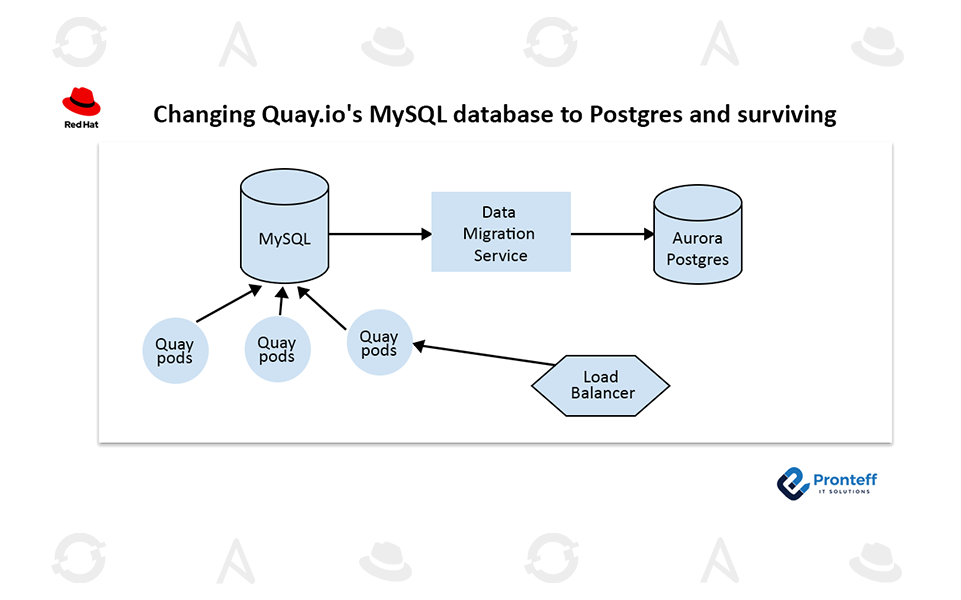 Red Hat

Changing Quay.io's MySQL database to Postgres and surviving

MySQL

Data Migration Service

Aurora Postgres

Quay pods

Quay pods

Quay pods

Load Balancer

Pronteff
IT SOLUTIONS